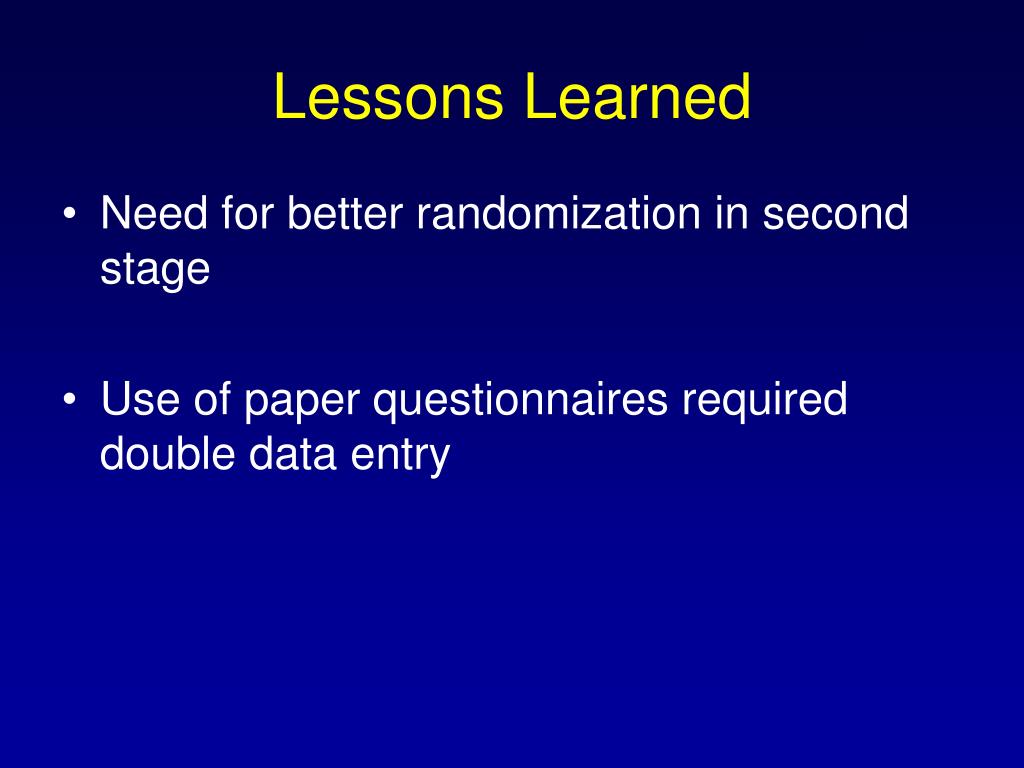 Lessons Learned

• Need for better randomization in second stage

• Use of paper questionnaires required double data entry